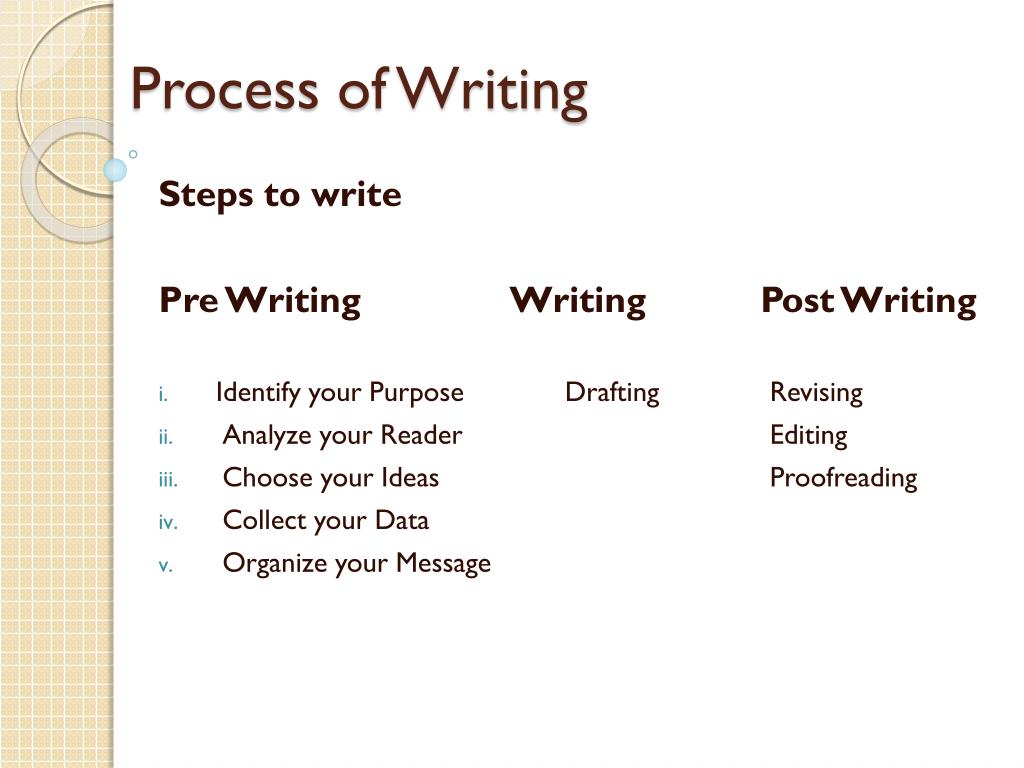 Process of Writing

Steps to write

Pre Writing

i. Identify your Purpose
ii. Analyze your Reader
iii. Choose your Ideas
iv. Collect your Data
v. Organize your Message

Writing

Drafting

Post Writing

Revising
Editing
Proofreading